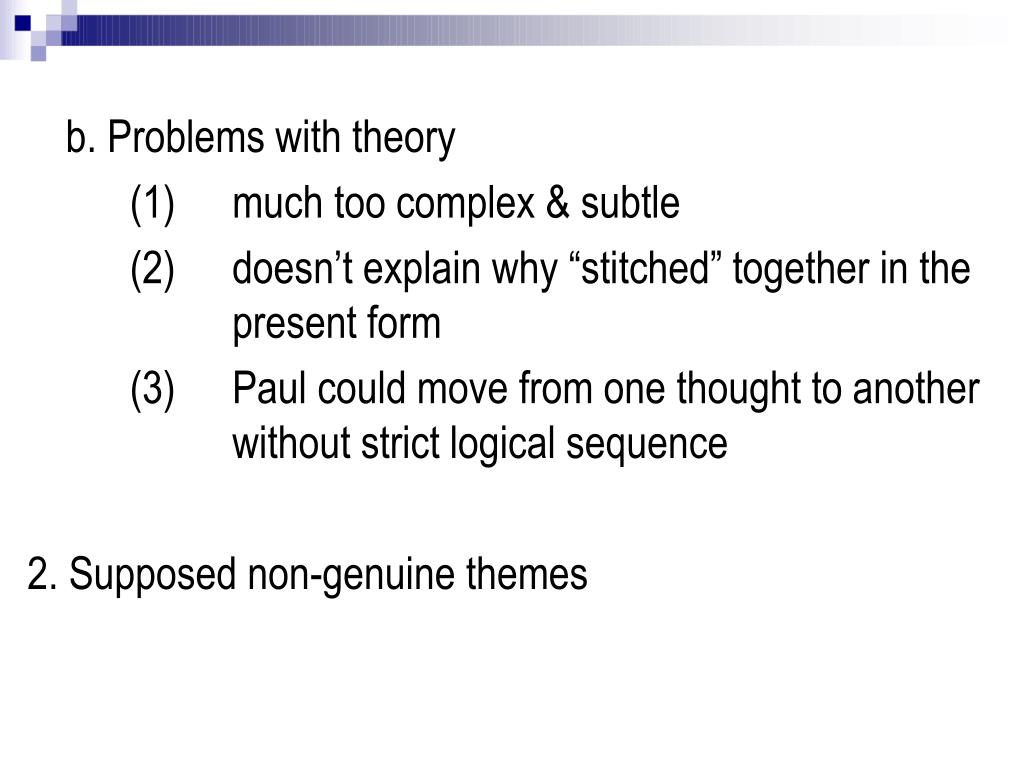 b. Problems with theory

(1) much too complex & subtle

(2) doesn’t explain why “stitched” together in the present form

(3) Paul could move from one thought to another without strict logical sequence

2. Supposed non-genuine themes